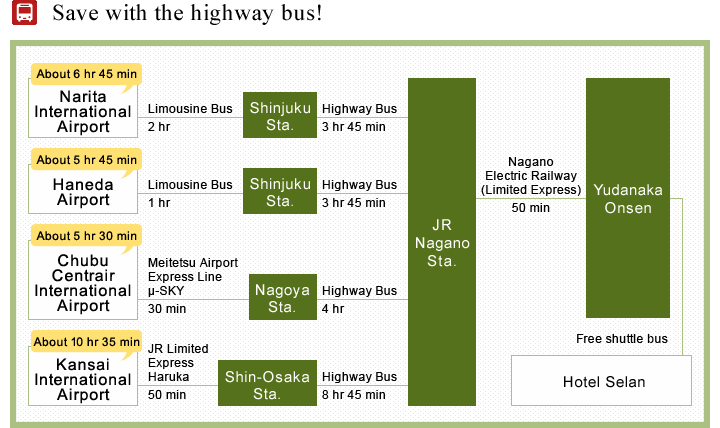 Save with the highway bus!

About 6 hr 45 min
Narita International Airport
Limousine Bus
2 hr
Shinjuku Sta.
Highway Bus
3 hr 45 min

About 5 hr 45 min
Haneda Airport
Limousine Bus
1 hr
Shinjuku Sta.
Highway Bus
3 hr 45 min

About 5 hr 30 min
Chubu Centrair International Airport
Meitetsu Airport Express Line μ-SKY
30 min
Nagoya Sta.
Highway Bus
4 hr

About 10 hr 35 min
Kansai International Airport
JR Limited Express Haruka
50 min
Shin-Osaka Sta.
Highway Bus
8 hr 45 min

JR Nagano Sta.

Nagano Electric Railway (Limited Express)
50 min

Yudanaka Onsen

Free shuttle bus

Hotel Selan